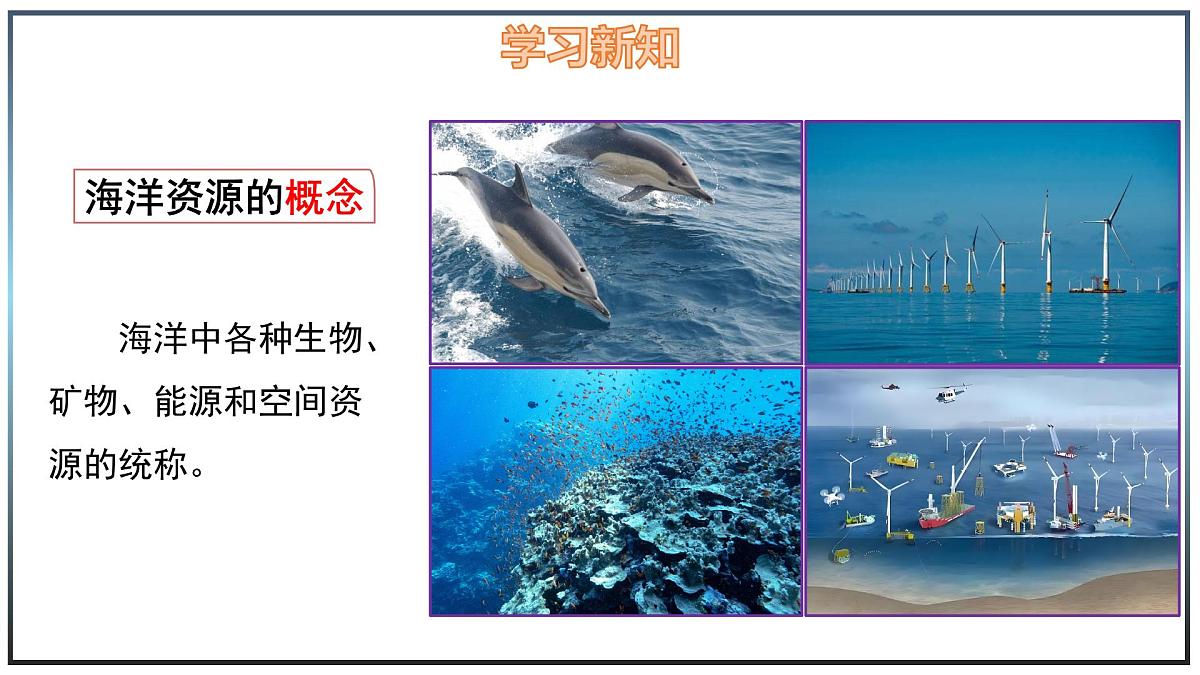 学习新知

海洋资源的概念

海洋中各种生物、矿物、能源和空间资源的统称。